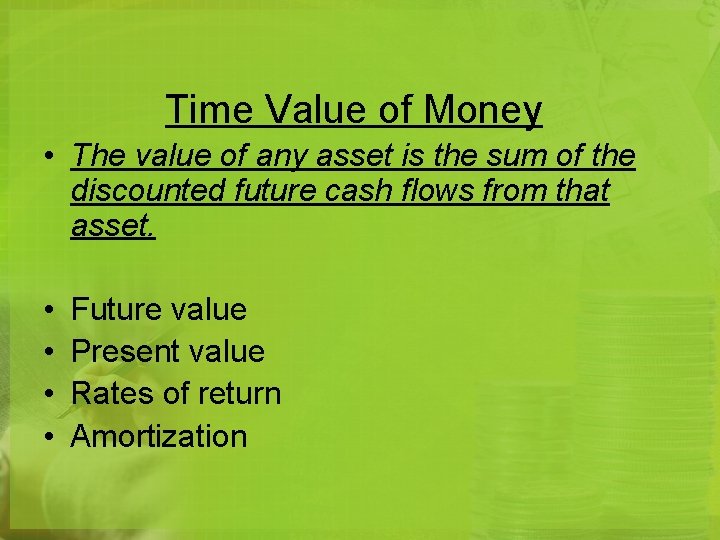 Time Value of Money

• The value of any asset is the sum of the discounted future cash flows from that asset.

• Future value
• Present value
• Rates of return
• Amortization